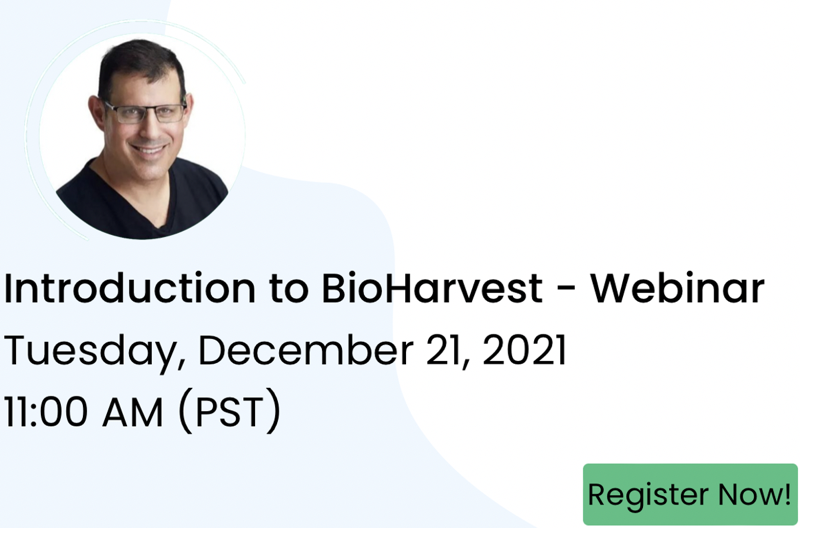 Introduction to BioHarvest - Webinar
Tuesday, December 21, 2021
11:00 AM (PST)

Register Now!